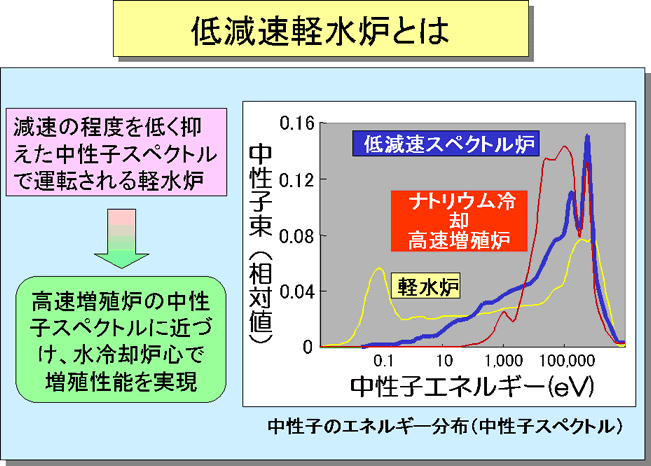 低減速軽水炉とは

減速の程度を低く抑えた中性子スペクトルで運転される軽水炉

高速増殖炉の中性子スペクトルに近づけ、水冷却炉心で増殖性能を実現

中性子束（相対値）

0.16
0.12
0.08
0.04
0

低減速スペクトル炉

ナトリウム冷却高速増殖炉

軽水炉

0.1
10
1,000
100,000

中性子エネルギー(eV)

中性子のエネルギー分布（中性子スペクトル）